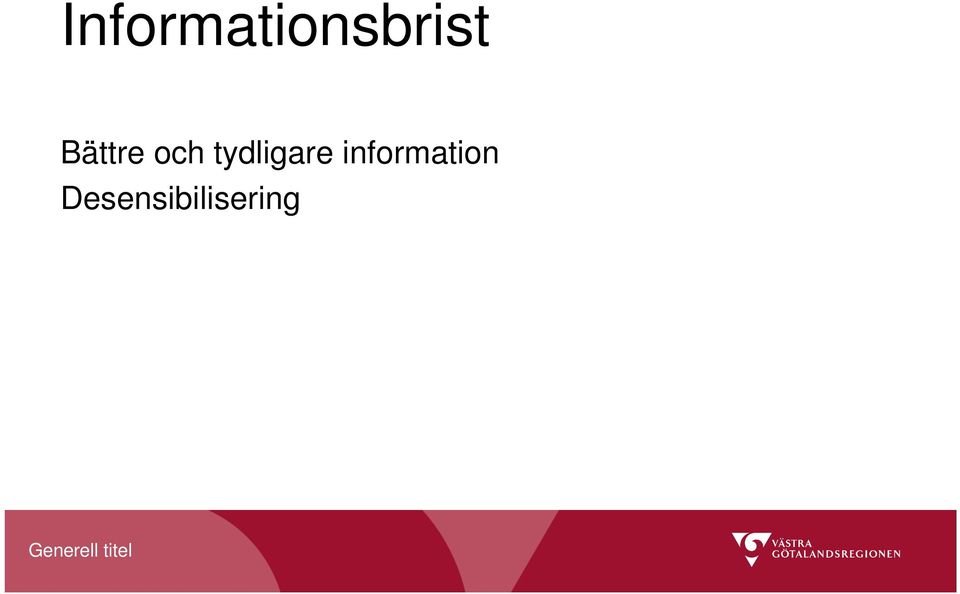 Informationsbrist

Bättre och tydligare information

Desensibilisering

Generell titel

VÄSTRA GÖTALANDSREGIONEN